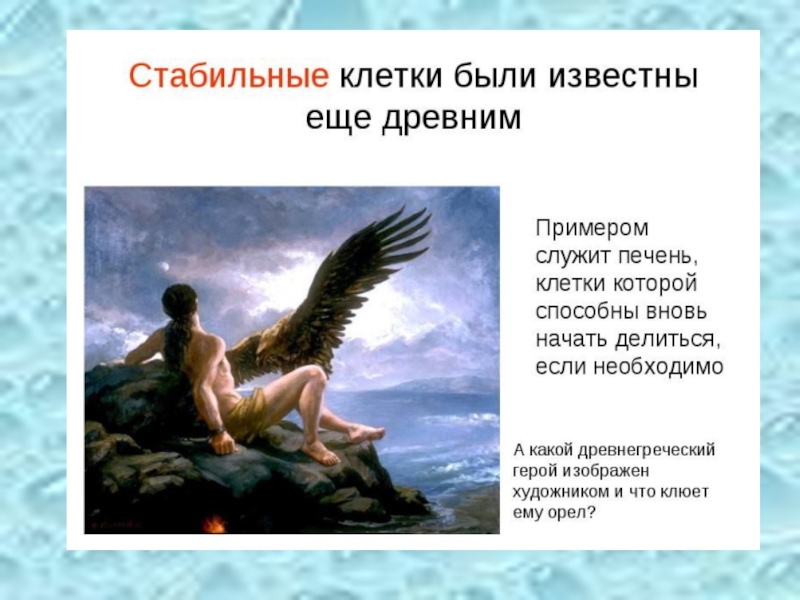 Стабильные клетки были известны еще древним

Примером служит печень, клетки которой способны вновь начать делиться, если необходимо

А какой древнегреческий герой изображен художником и что клюет ему орел?